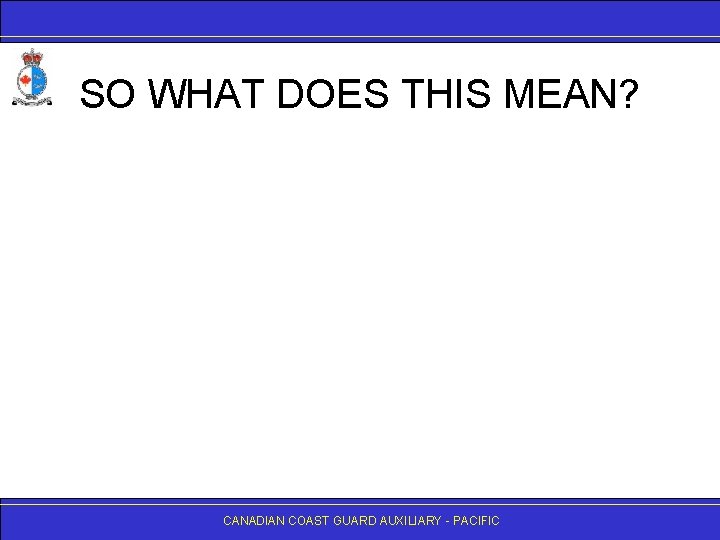 SO WHAT DOES THIS MEAN?

CANADIAN COAST GUARD AUXILIARY - PACIFIC